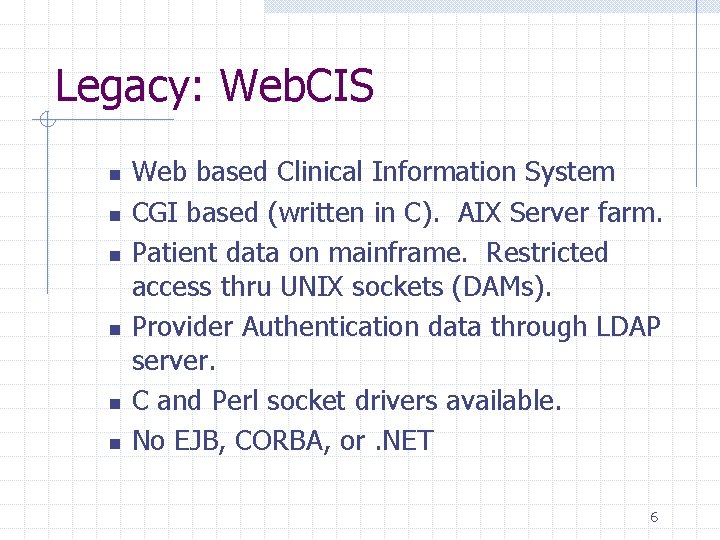 Legacy: WebCIS

- Web based Clinical Information System
- CGI based (written in C). AIX Server farm.
- Patient data on mainframe. Restricted access thru UNIX sockets (DAMs).
- Provider Authentication data through LDAP server.
- C and Perl socket drivers available.
- No EJB, CORBA, or .NET

6